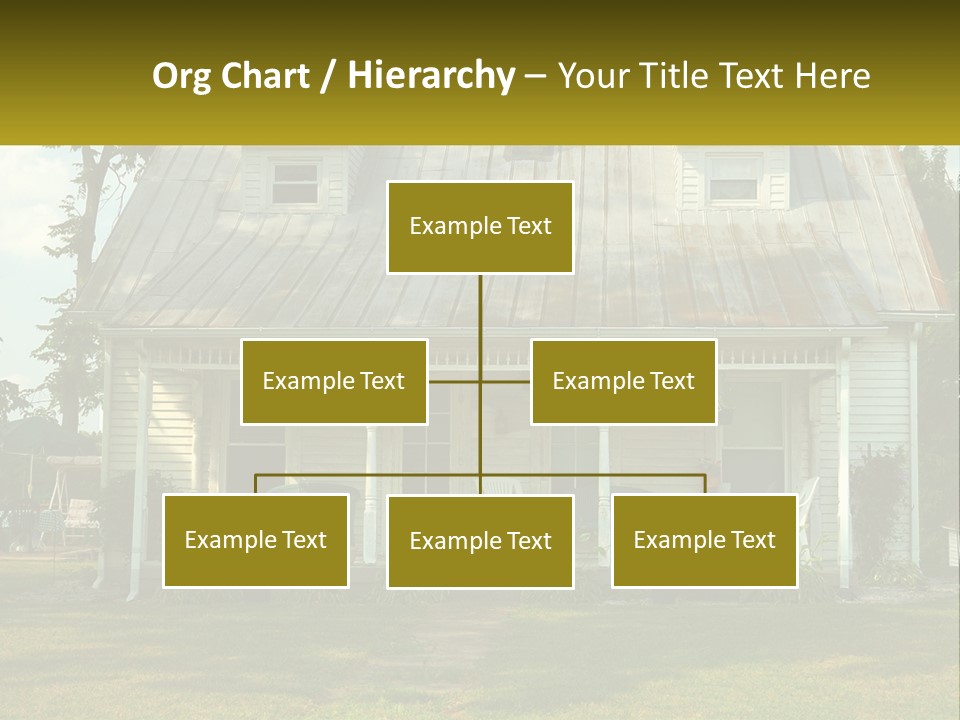 Org Chart / Hierarchy – Your Title Text Here

Example Text

Example Text

Example Text

Example Text

Example Text

Example Text